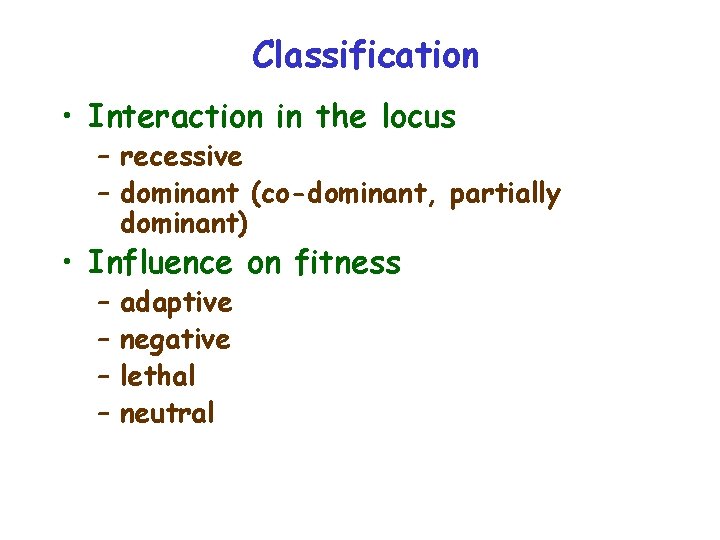 Classification

• Interaction in the locus
– recessive
– dominant (co-dominant, partially dominant)

• Influence on fitness
– adaptive
– negative
– lethal
– neutral